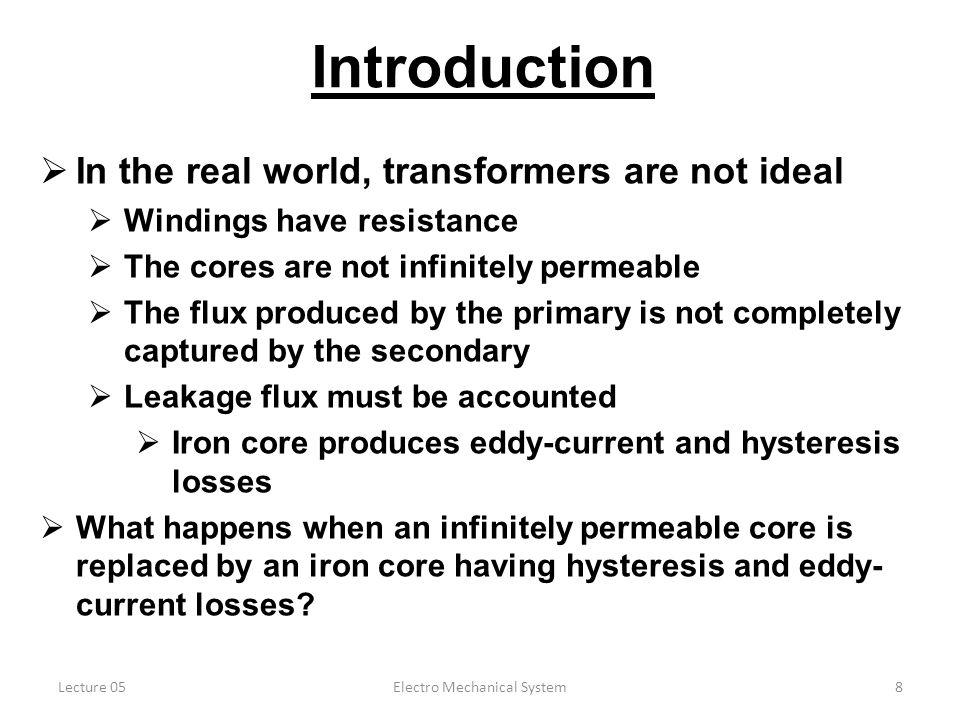 Introduction

➢ In the real world, transformers are not ideal
➢ Windings have resistance
➢ The cores are not infinitely permeable
➢ The flux produced by the primary is not completely captured by the secondary
➢ Leakage flux must be accounted
➢ Iron core produces eddy-current and hysteresis losses
➢ What happens when an infinitely permeable core is replaced by an iron core having hysteresis and eddy-current losses?

Lecture 05
Electro Mechanical System
8